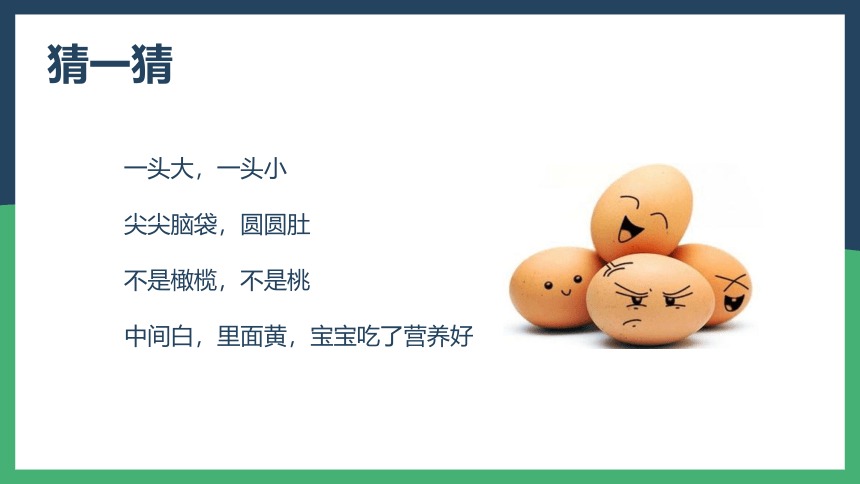 猜一猜

一头大，一头小

尖尖脑袋，圆圆肚

不是橄榄，不是桃

中间白，里面黄，宝宝吃了营养好